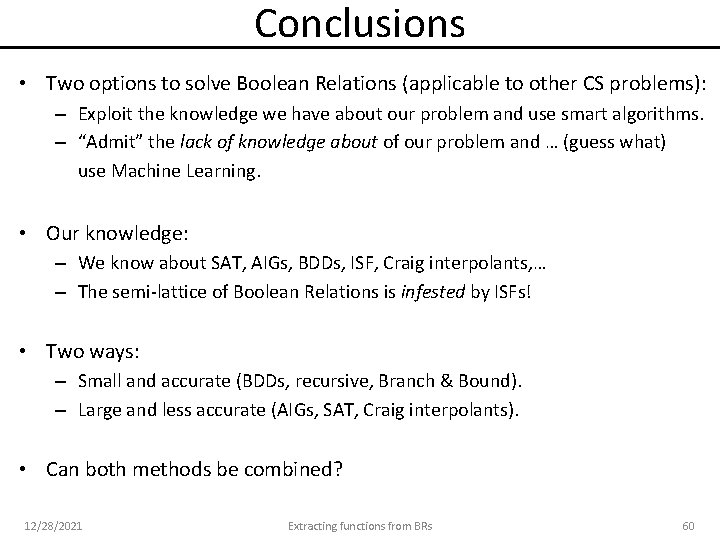 Conclusions

• Two options to solve Boolean Relations (applicable to other CS problems):
– Exploit the knowledge we have about our problem and use smart algorithms.
– “Admit” the lack of knowledge about of our problem and … (guess what) use Machine Learning.

• Our knowledge:
– We know about SAT, AIGs, BDDs, ISF, Craig interpolants,…
– The semi-lattice of Boolean Relations is infested by ISFs!

• Two ways:
– Small and accurate (BDDs, recursive, Branch & Bound).
– Large and less accurate (AIGs, SAT, Craig interpolants).

• Can both methods be combined?

12/28/2021 Extracting functions from BRs 60